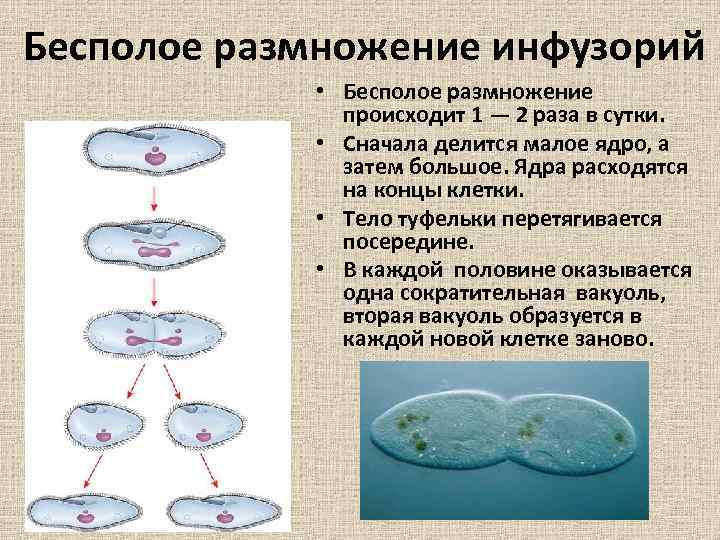 Бесполое размножение инфузорий

• Бесполое размножение происходит 1 — 2 раза в сутки.
• Сначала делится малое ядро, а затем большое. Ядра расходятся на концы клетки.
• Тело туфельки перетягивается посередине.
• В каждой половине оказывается одна сократительная вакуоль, вторая вакуоль образуется в каждой новой клетке заново.